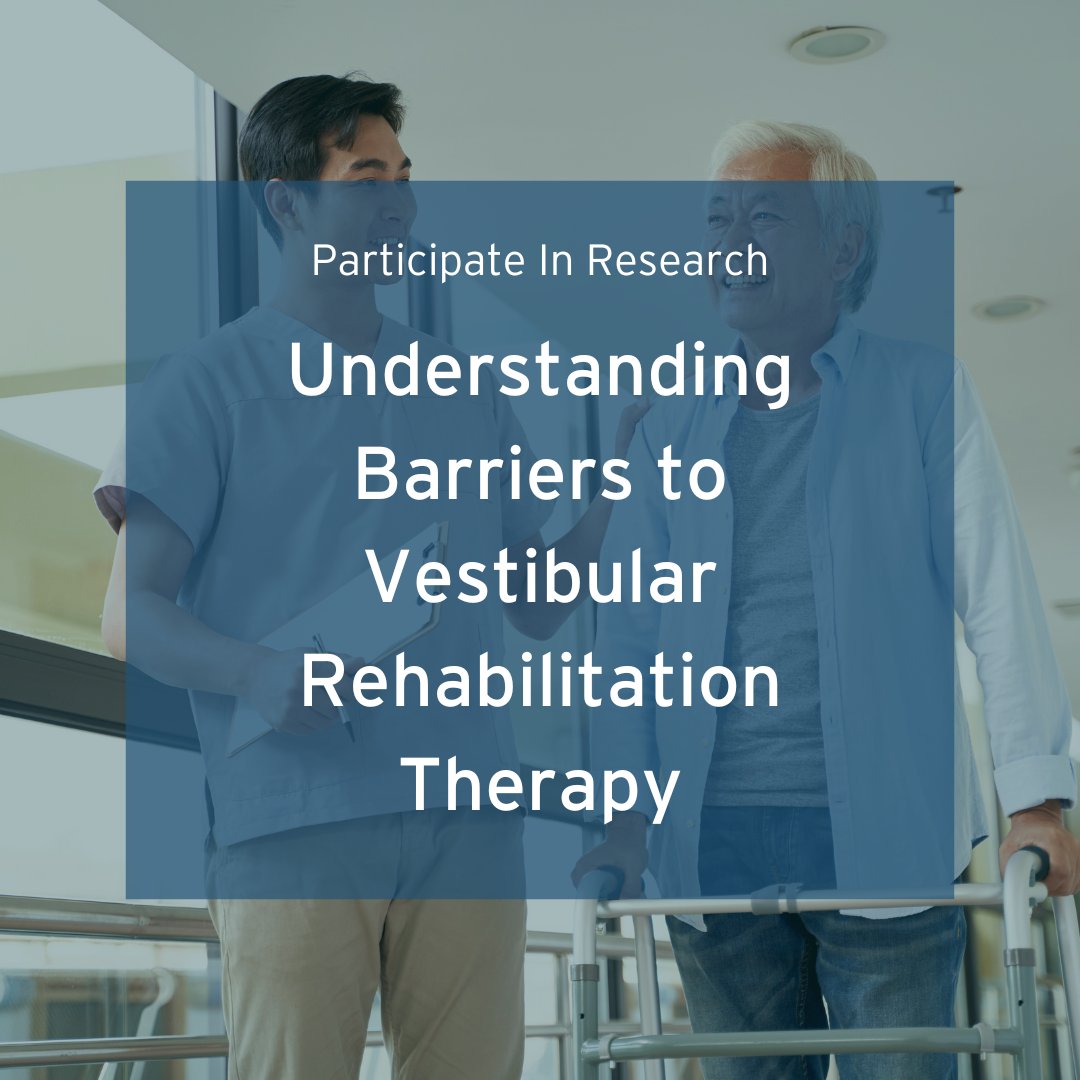 Participate In Research

Understanding Barriers to Vestibular Rehabilitation Therapy